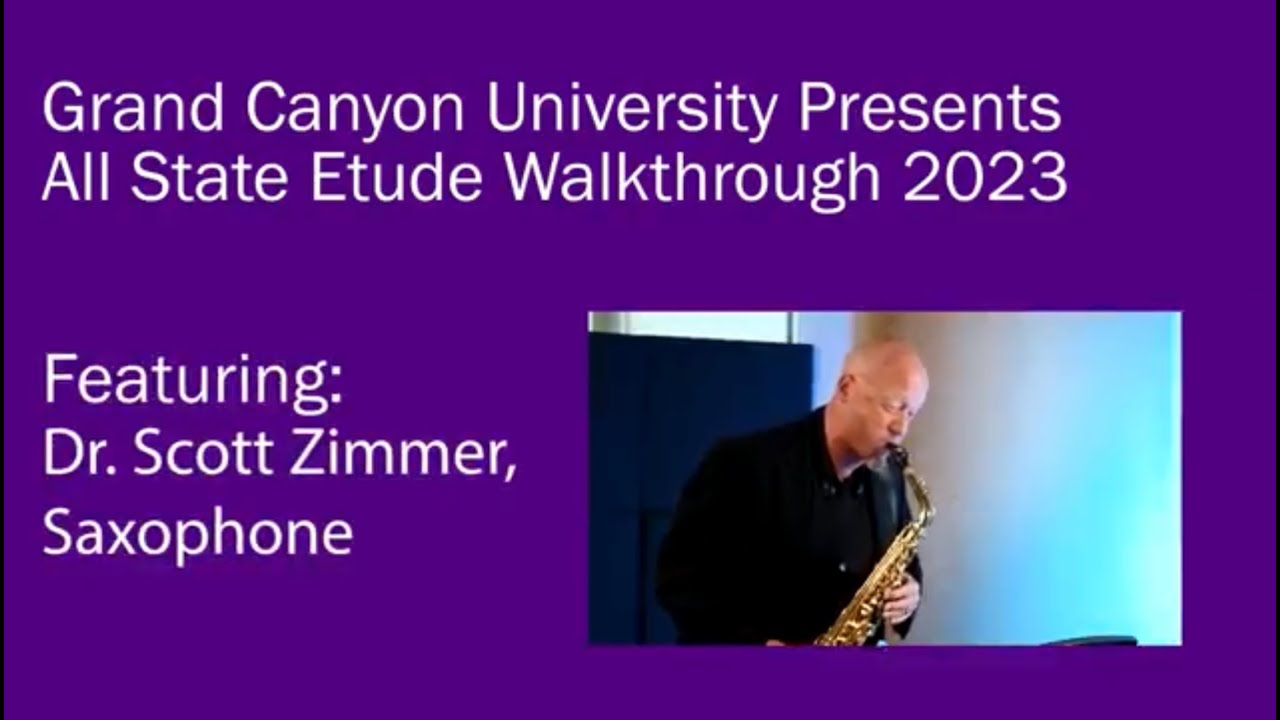 Grand Canyon University Presents
All State Etude Walkthrough 2023

Featuring:
Dr. Scott Zimmer,
Saxophone